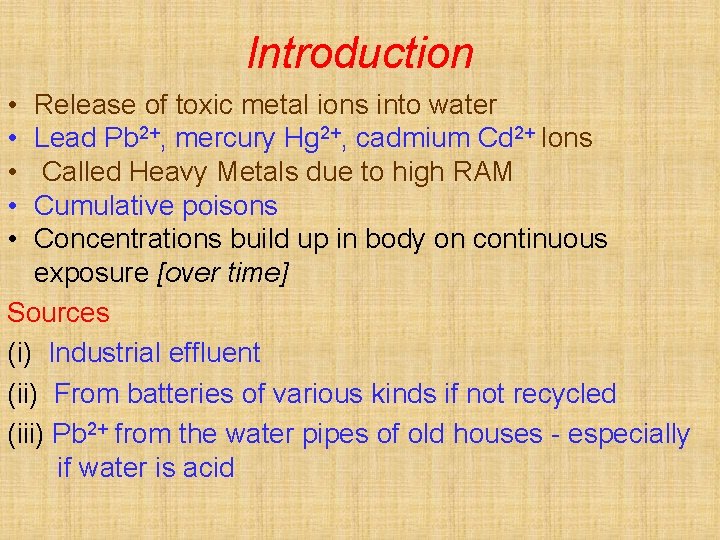 Introduction

• Release of toxic metal ions into water
• Lead $Pb^{2+}$, mercury $Hg^{2+}$, cadmium $Cd^{2+}$ Ions
• Called Heavy Metals due to high RAM
• Cumulative poisons
• Concentrations build up in body on continuous exposure [over time]

Sources

(i) Industrial effluent

(ii) From batteries of various kinds if not recycled

(iii) $Pb^{2+}$ from the water pipes of old houses - especially if water is acid